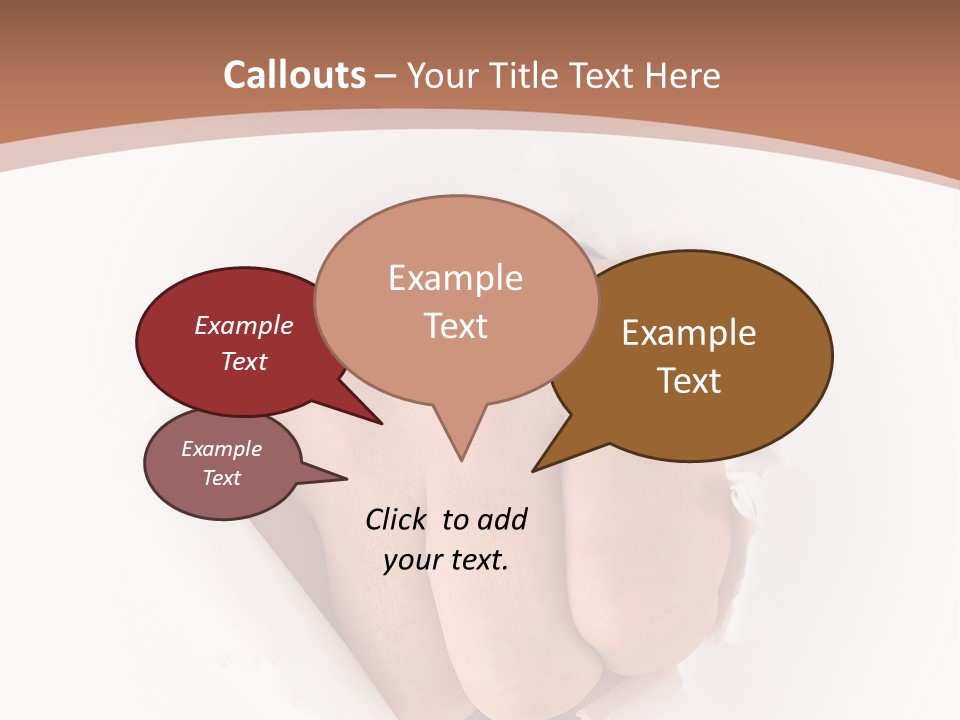 Callouts – Your Title Text Here

Example Text

Example Text

Example Text

Example Text

Click to add your text.